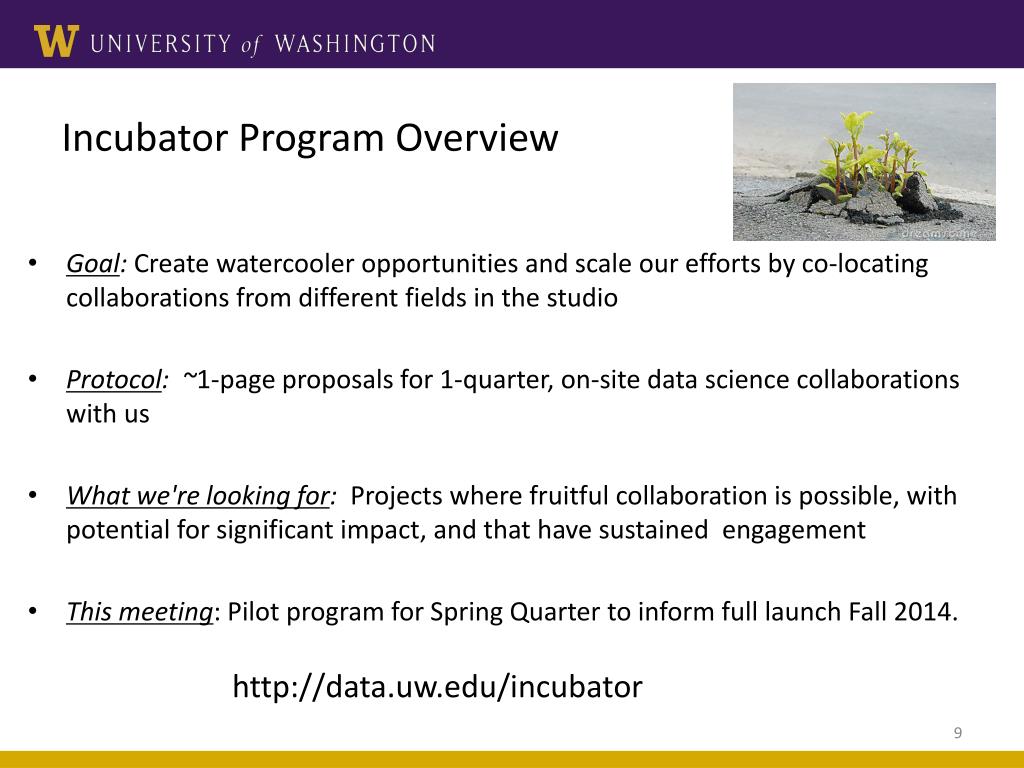 W UNIVERSITY of WASHINGTON

Incubator Program Overview

dreamstime

• Goal: Create watercooler opportunities and scale our efforts by co-locating collaborations from different fields in the studio

• Protocol: ~1-page proposals for 1-quarter, on-site data science collaborations with us

• What we're looking for: Projects where fruitful collaboration is possible, with potential for significant impact, and that have sustained engagement

• This meeting: Pilot program for Spring Quarter to inform full launch Fall 2014.

http://data.uw.edu/incubator

9